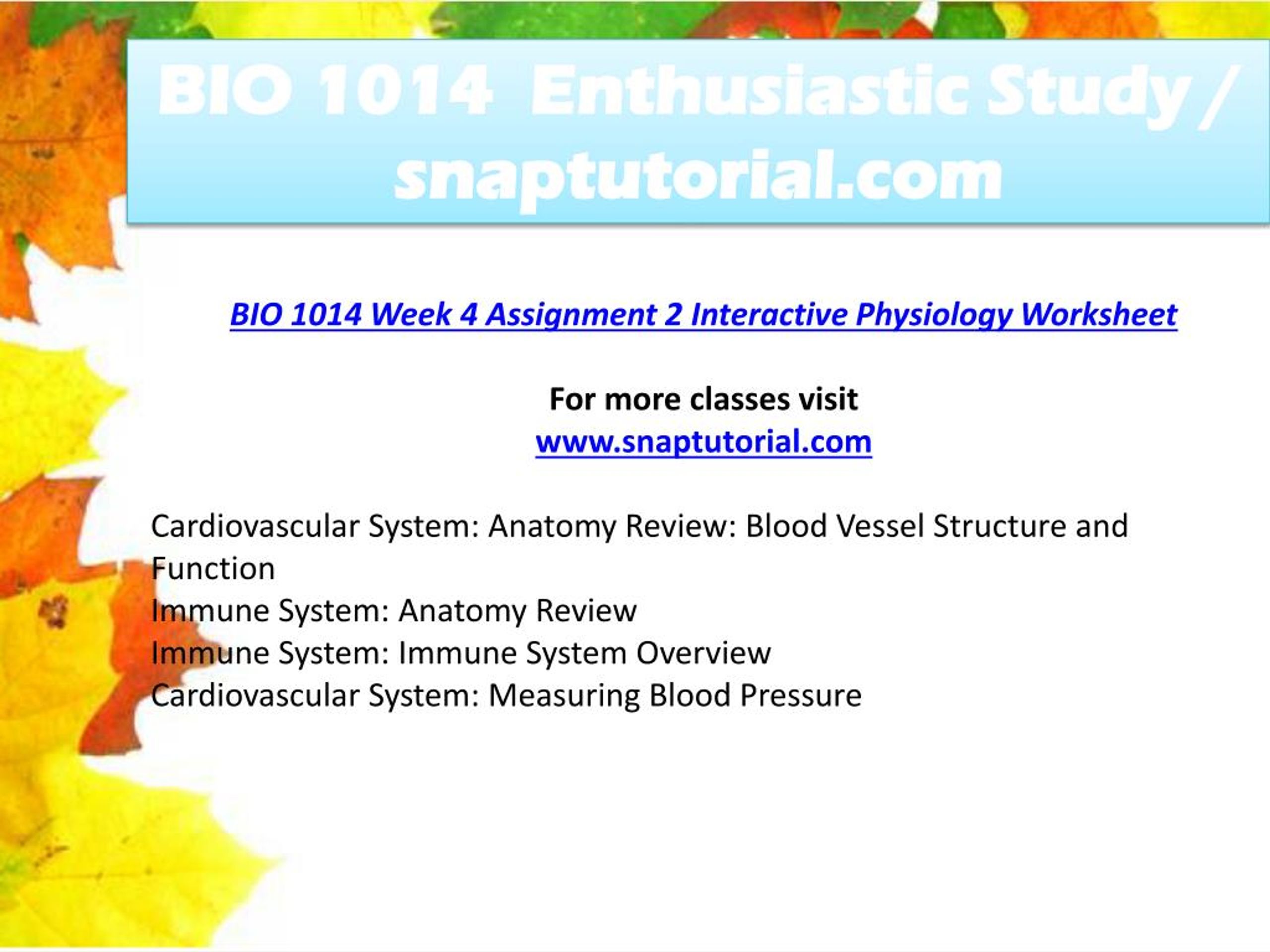 BIO 1014 Enthusiastic Study / snaptutorial.com

BIO 1014 Week 4 Assignment 2 Interactive Physiology Worksheet

For more classes visit
www.snaptutorial.com

Cardiovascular System: Anatomy Review: Blood Vessel Structure and Function
Immune System: Anatomy Review
Immune System: Immune System Overview
Cardiovascular System: Measuring Blood Pressure